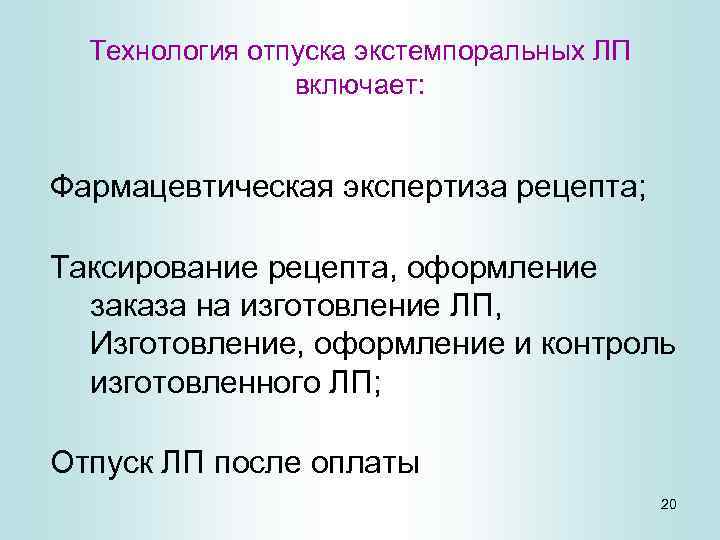 Технология отпуска экстемпоральных ЛП включает:

Фармацевтическая экспертиза рецепта;

Таксирование рецепта, оформление заказа на изготовление ЛП, Изготовление, оформление и контроль изготовленного ЛП;

Отпуск ЛП после оплаты

20